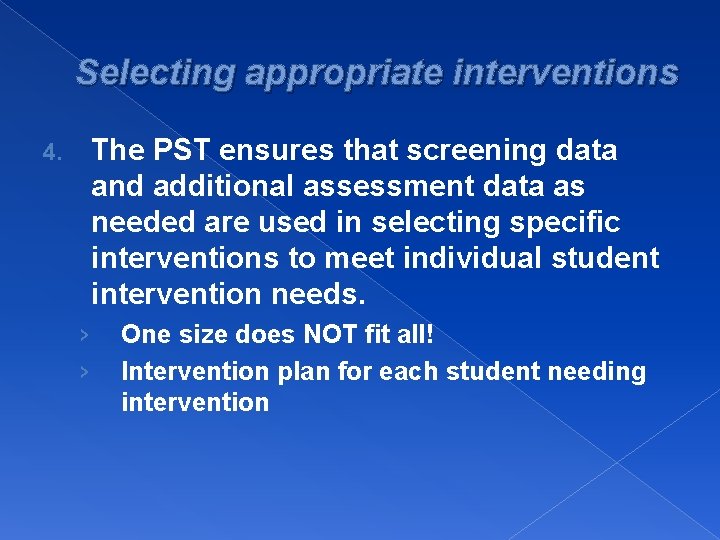 Selecting appropriate interventions

4. The PST ensures that screening data and additional assessment data as needed are used in selecting specific interventions to meet individual student intervention needs.

› One size does NOT fit all!
› Intervention plan for each student needing intervention